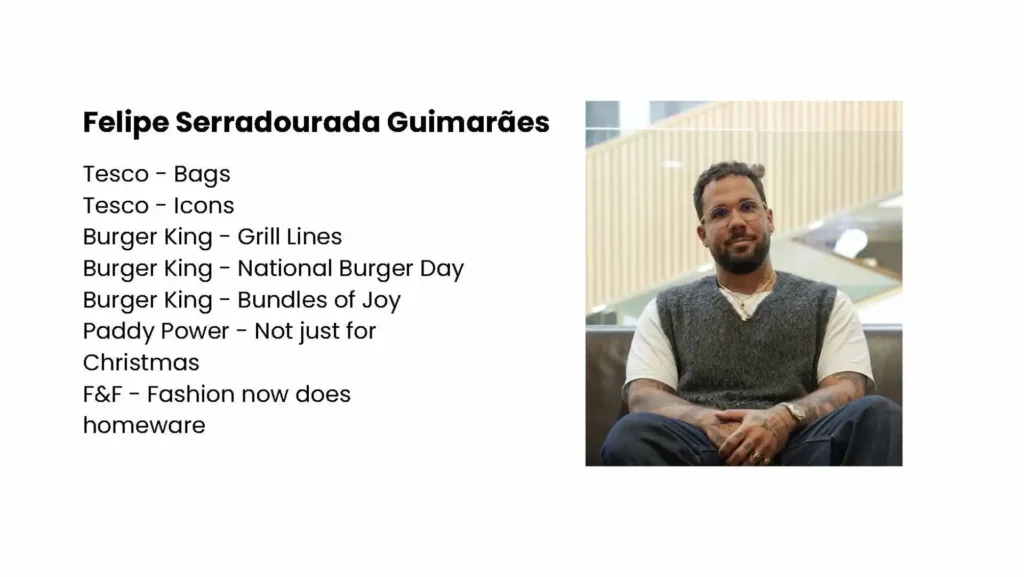 Felipe Serradourada Guimarães

Tesco - Bags
Tesco - Icons
Burger King - Grill Lines
Burger King - National Burger Day
Burger King - Bundles of Joy
Paddy Power - Not just for Christmas
F&F - Fashion now does homeware